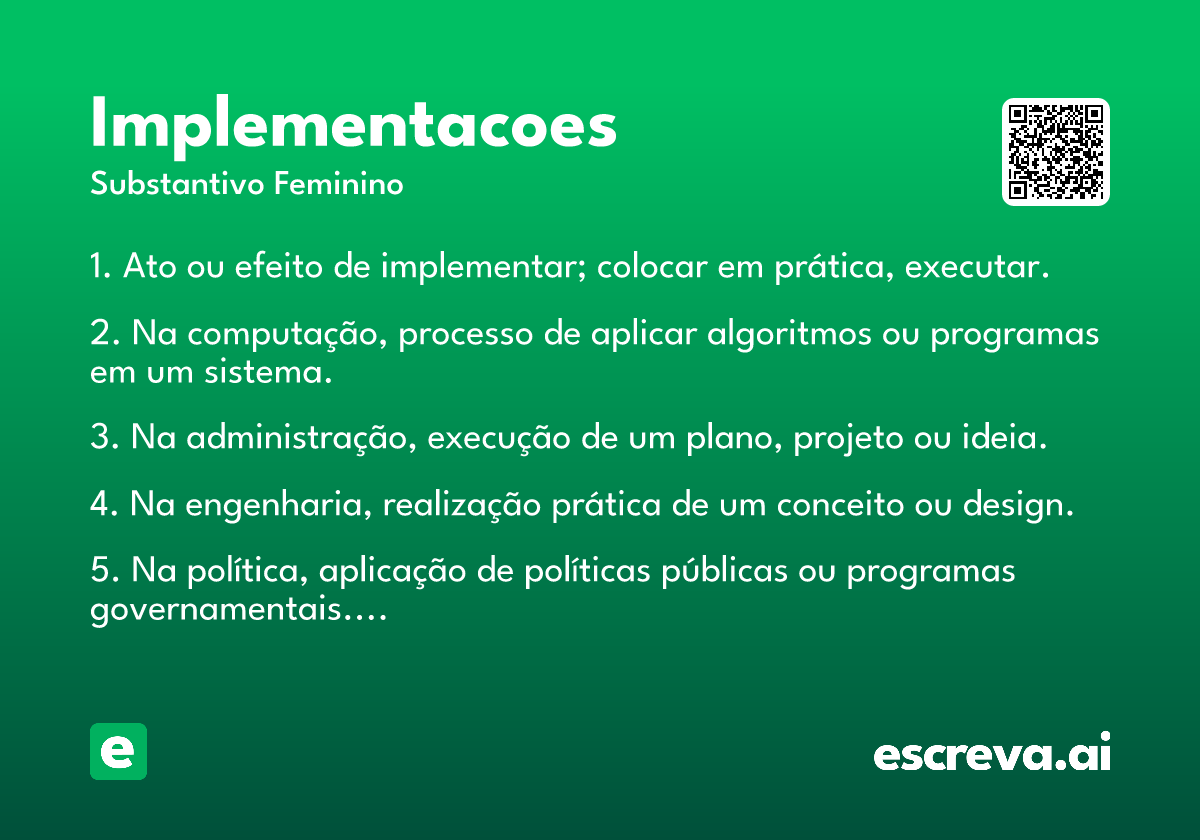 Implementacoes
Substantivo Feminino

1. Ato ou efeito de implementar; colocar em prática, executar.

2. Na computação, processo de aplicar algoritmos ou programas em um sistema.

3. Na administração, execução de um plano, projeto ou ideia.

4. Na engenharia, realização prática de um conceito ou design.

5. Na política, aplicação de políticas públicas ou programas governamentais....

e

escreva.ai